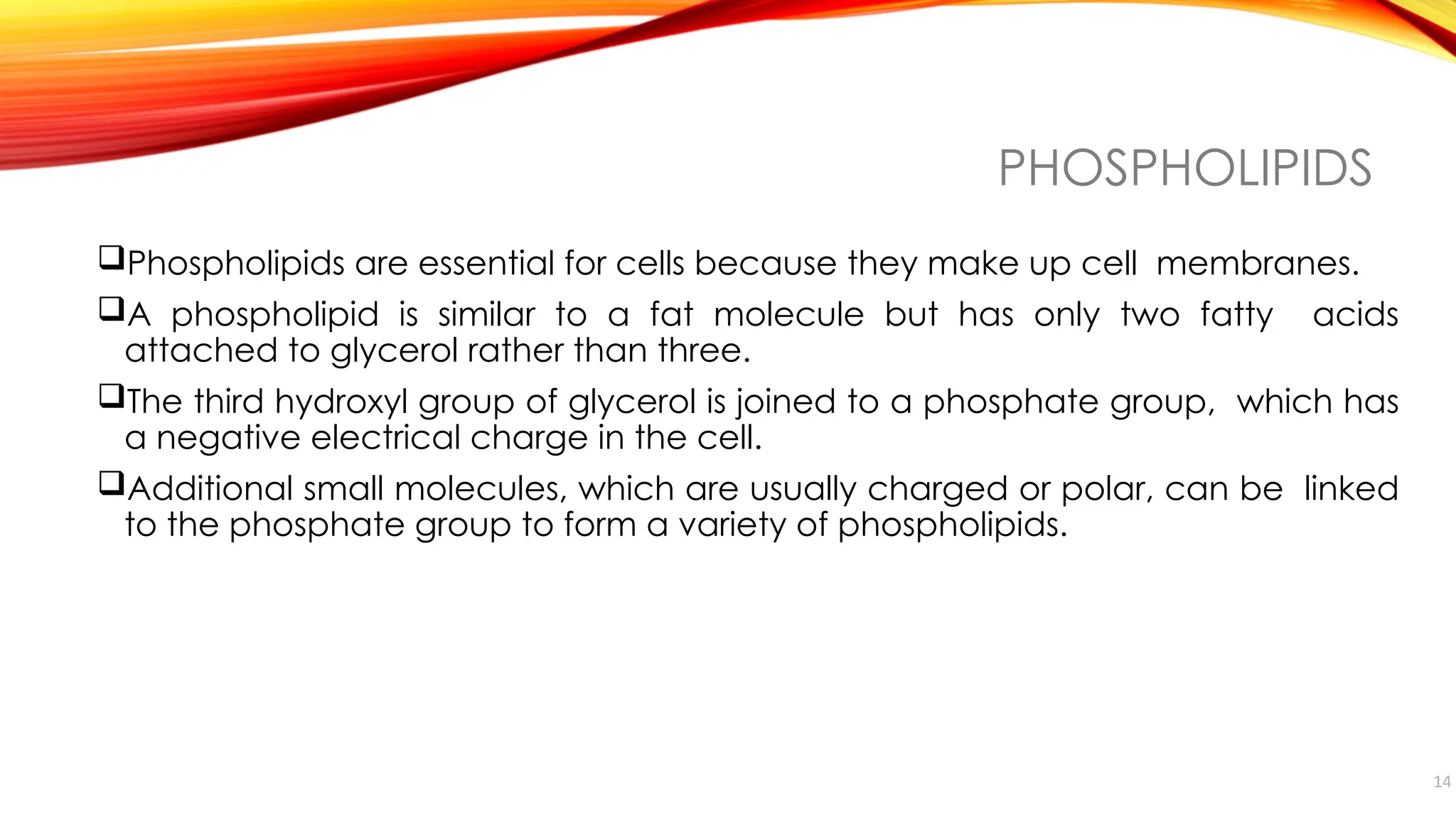 PHOSPHOLIPIDS

❑Phospholipids are essential for cells because they make up cell membranes.

❑A phospholipid is similar to a fat molecule but has only two fatty acids attached to glycerol rather than three.

❑The third hydroxyl group of glycerol is joined to a phosphate group, which has a negative electrical charge in the cell.

❑Additional small molecules, which are usually charged or polar, can be linked to the phosphate group to form a variety of phospholipids.

14